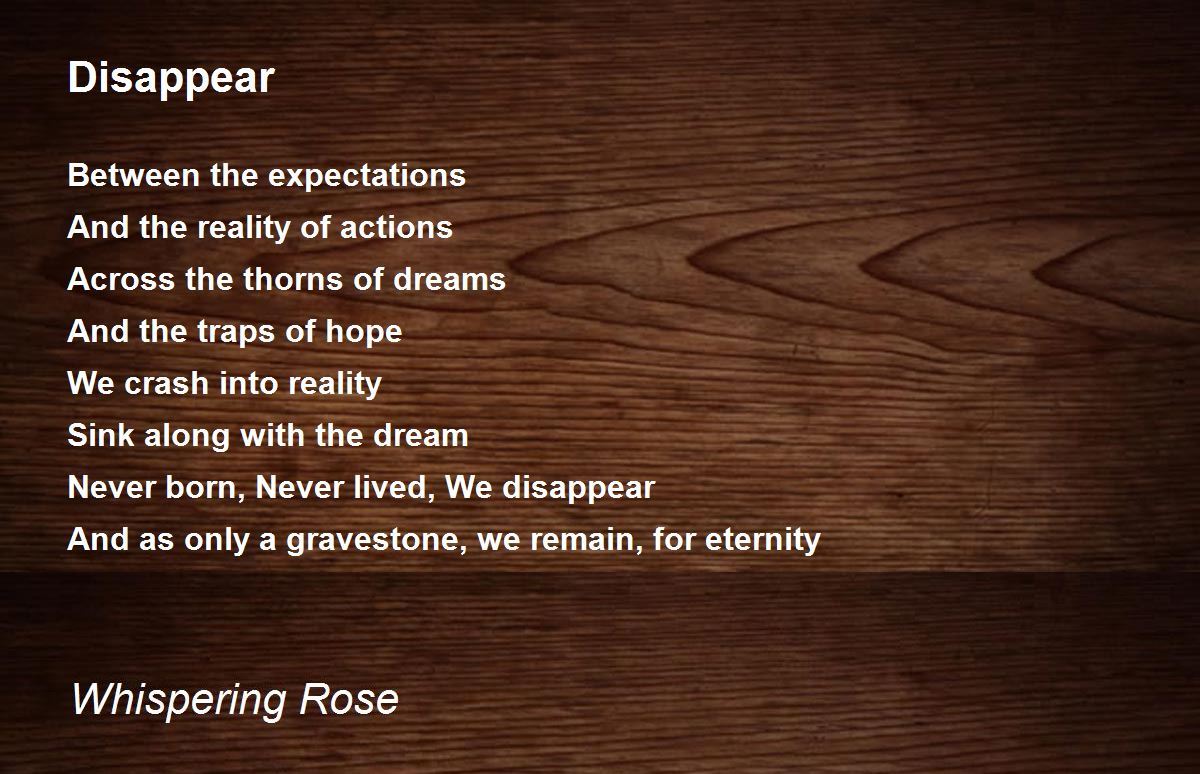 Disappear

Between the expectations
And the reality of actions
Across the thorns of dreams
And the traps of hope
We crash into reality
Sink along with the dream
Never born, Never lived, We disappear
And as only a gravestone, we remain, for eternity

Whispering Rose